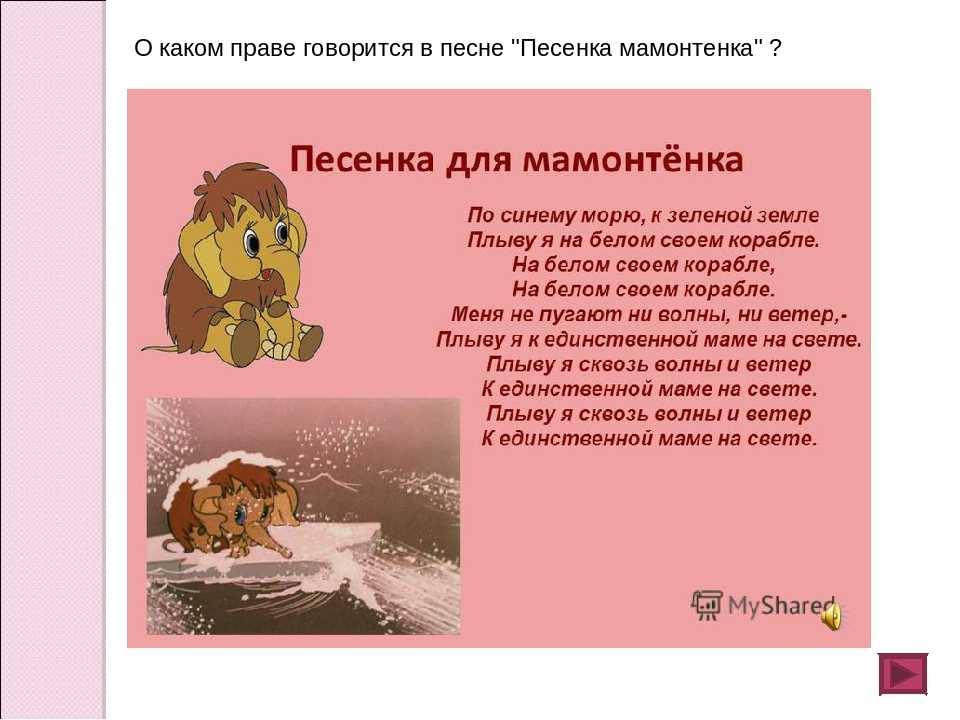 О каком праве говорится в песне "Песенка мамонтенка" ?

Песенка для мамонтёнка

По синему морю, к зеленой земле
Плыву я на белом своем корабле.
На белом своем корабле,
На белом своем корабле.
Меня не пугают ни волны, ни ветер,-
Плыву я к единственной маме на свете.
Плыву я сквозь волны и ветер
К единственной маме на свете.
Плыву я сквозь волны и ветер
К единственной маме на свете.

MyShared